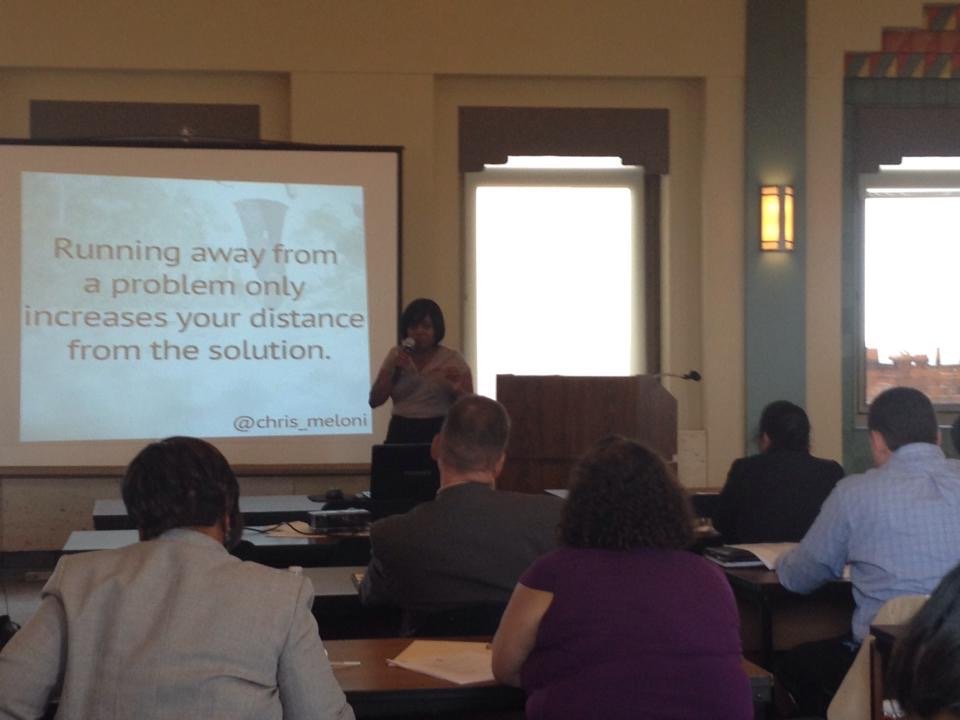 Running away from a problem only increases your distance from the solution.

@chris_meloni